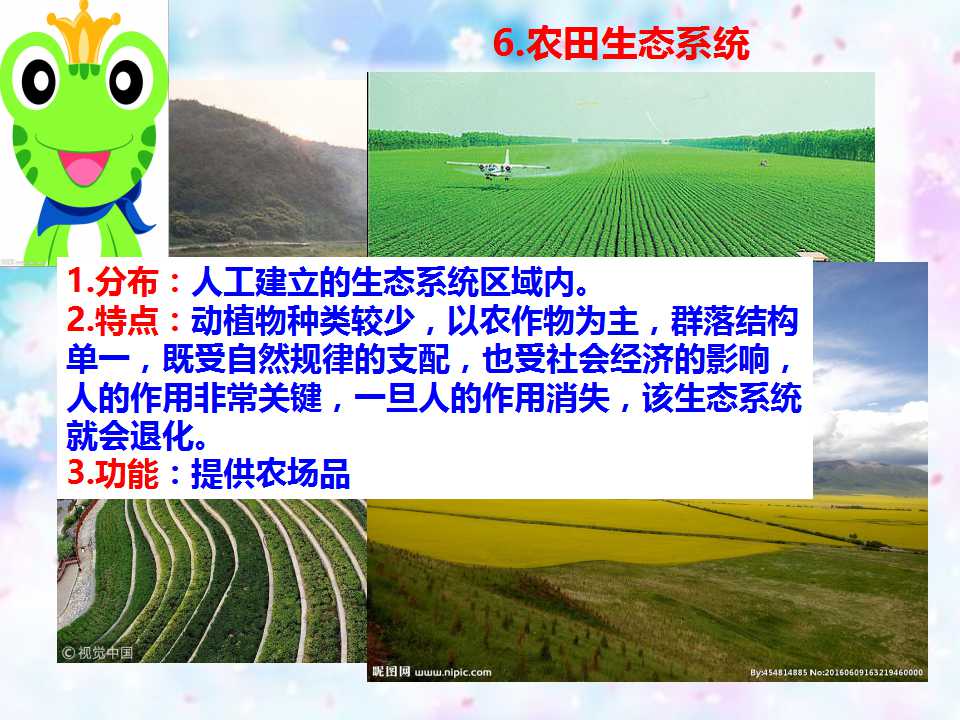 6.农田生态系统

1.分布：人工建立的生态系统区域内。
2.特点：动植物种类较少，以农作物为主，群落结构单一，既受自然规律的支配，也受社会经济的影响，人的作用非常关键，一旦人的作用消失，该生态系统就会退化。
3.功能：提供农场品

©视觉中国

昵图网 www.nipic.com

By:454814885 No:20160609163219460000